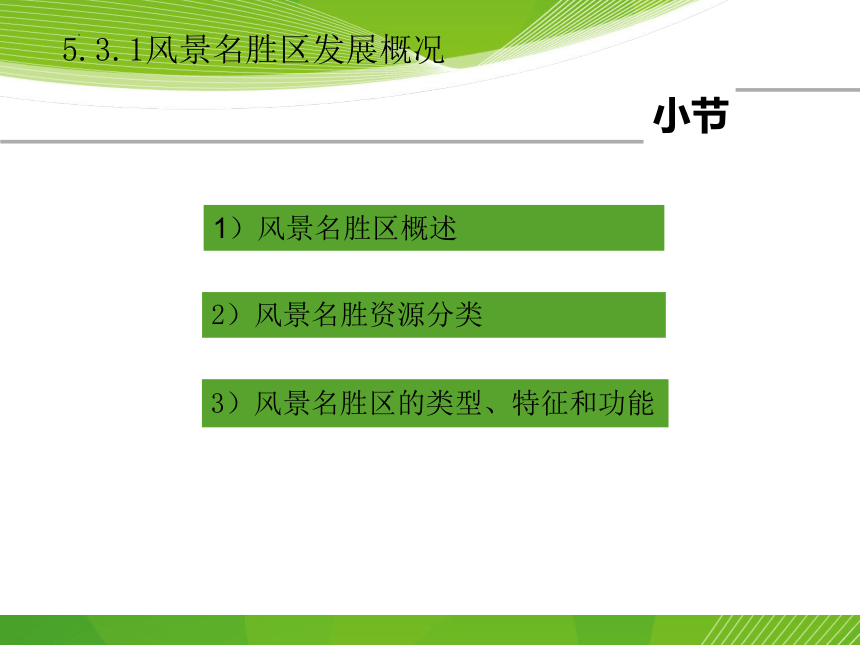 5.3.1风景名胜区发展概况

小节

1）风景名胜区概述

2）风景名胜资源分类

3）风景名胜区的类型、特征和功能